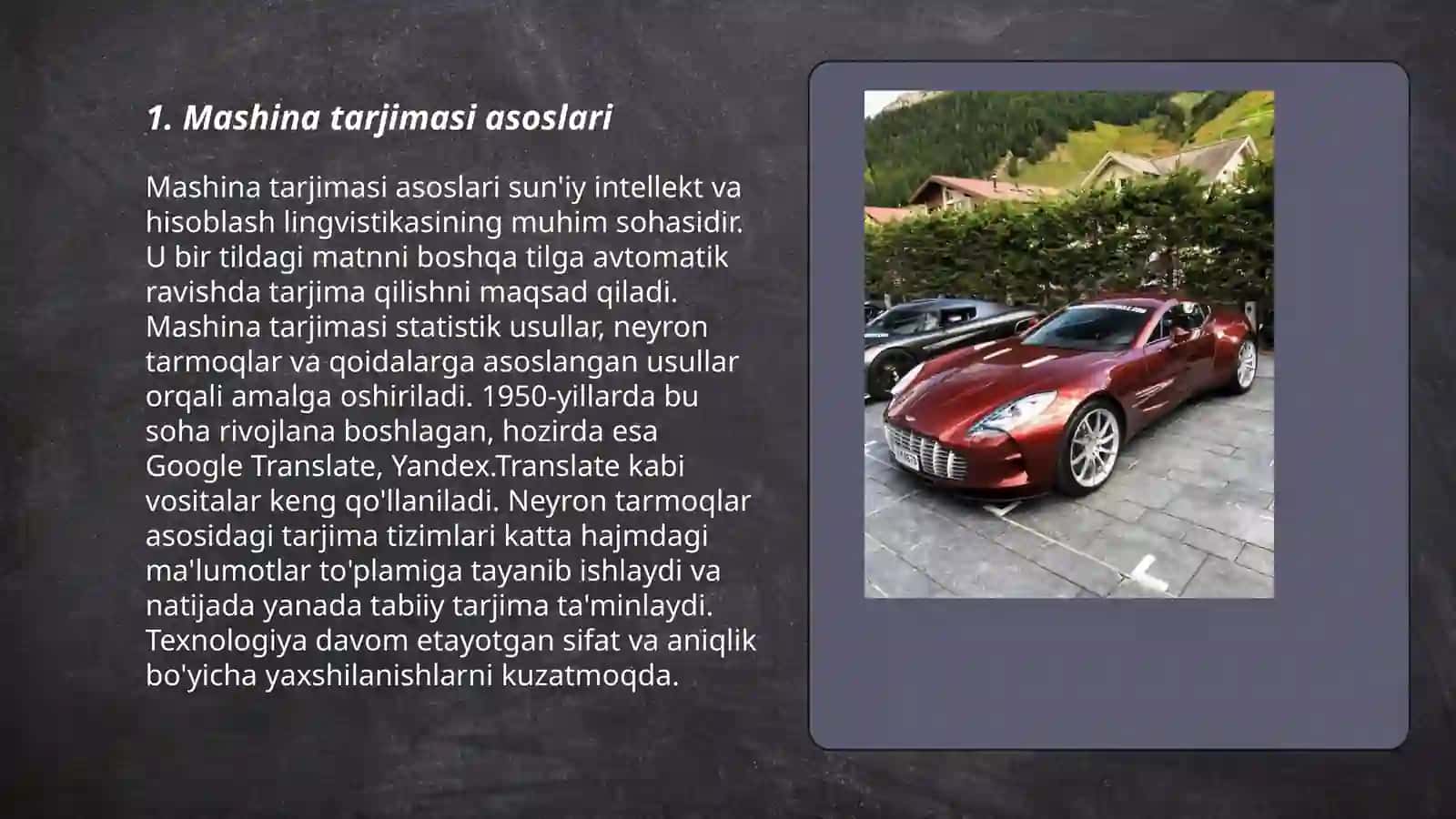 1. Mashina tarjimasi asoslari

Mashina tarjimasi asoslari sun'iy intellekt va hisoblash lingvistikasining muhim sohasidir. U bir tildagi matnni boshqa tilga avtomatik ravishda tarjima qilishni maqsad qiladi. Mashina tarjimasi statistik usullar, neyron tarmoqlar va qoidalarga asoslangan usullar orqali amalga oshiriladi. 1950-yillarda bu soha rivojlana boshlagan, hozirda esa Google Translate, Yandex.Translate kabi vositalar keng qo'llaniladi. Neyron tarmoqlar asosidagi tarjima tizimlari katta hajmdagi ma'lumotlar to'plamiga tayanib ishlaydi va natijada yanada tabiiy tarjima ta'minlaydi. Texnologiya davom etayotgan sifat va aniqlik bo'yicha yaxshilanishlarni kuzatmoqda.